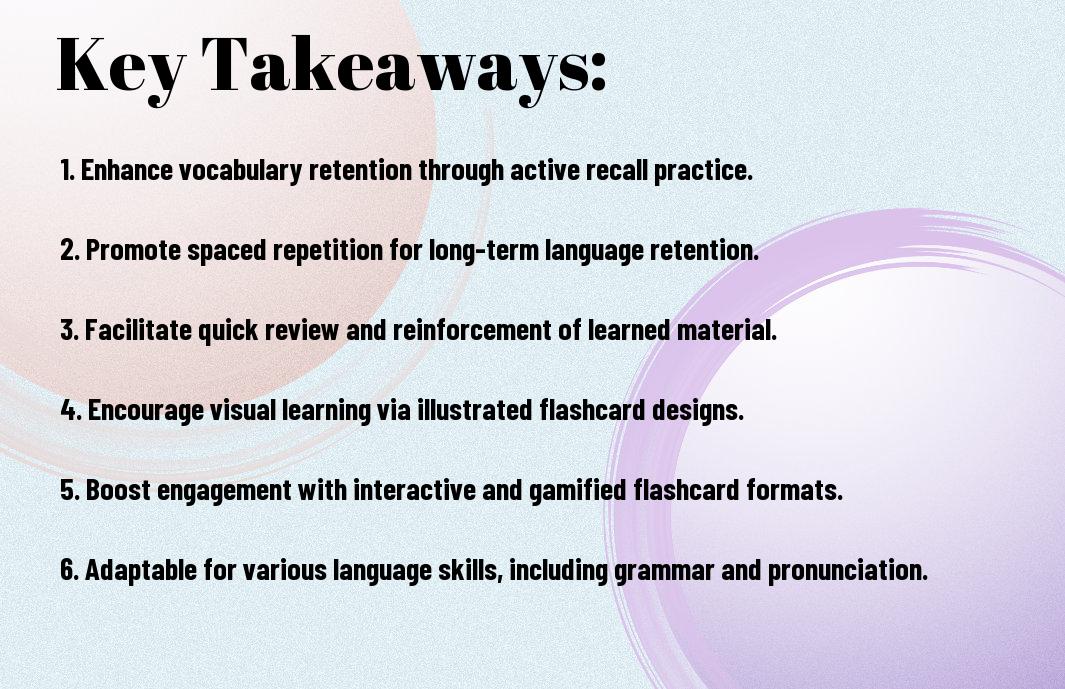 Key Takeaways:

1. Enhance vocabulary retention through active recall practice.

2. Promote spaced repetition for long-term language retention.

3. Facilitate quick review and reinforcement of learned material.

4. Encourage visual learning via illustrated flashcard designs.

5. Boost engagement with interactive and gamified flashcard formats.

6. Adaptable for various language skills, including grammar and pronunciation.